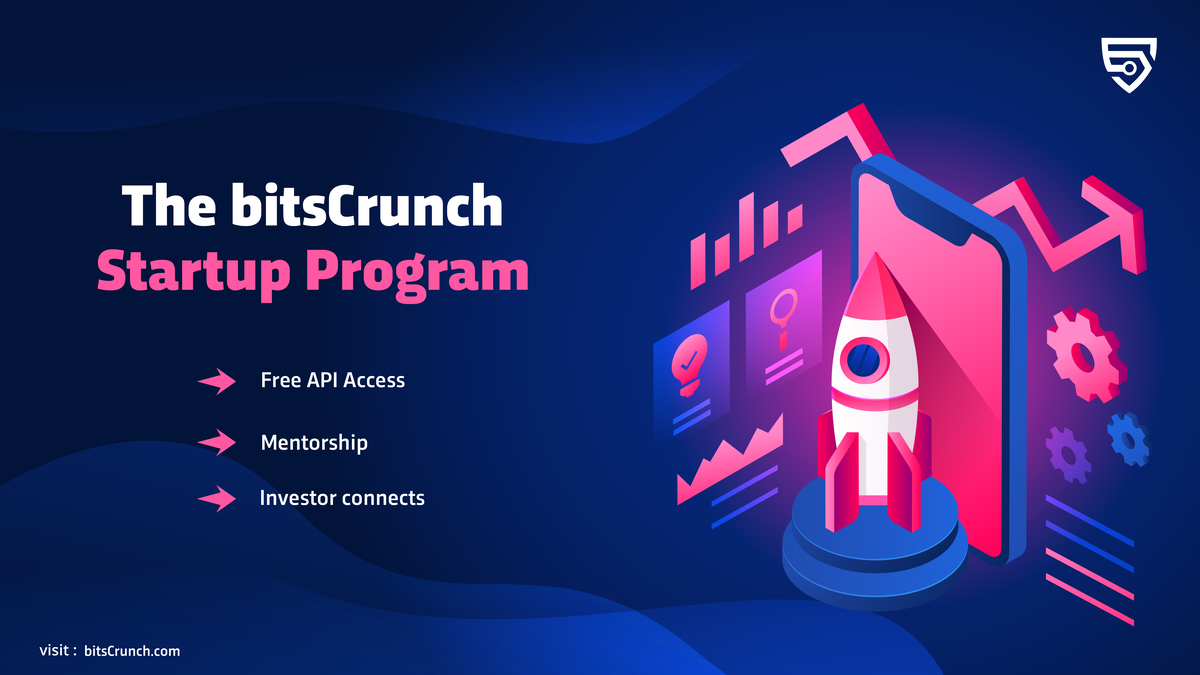 The bitsCrunch
Startup Program

Free API Access

Mentorship

Investor connects

visit : bitsCrunch.com